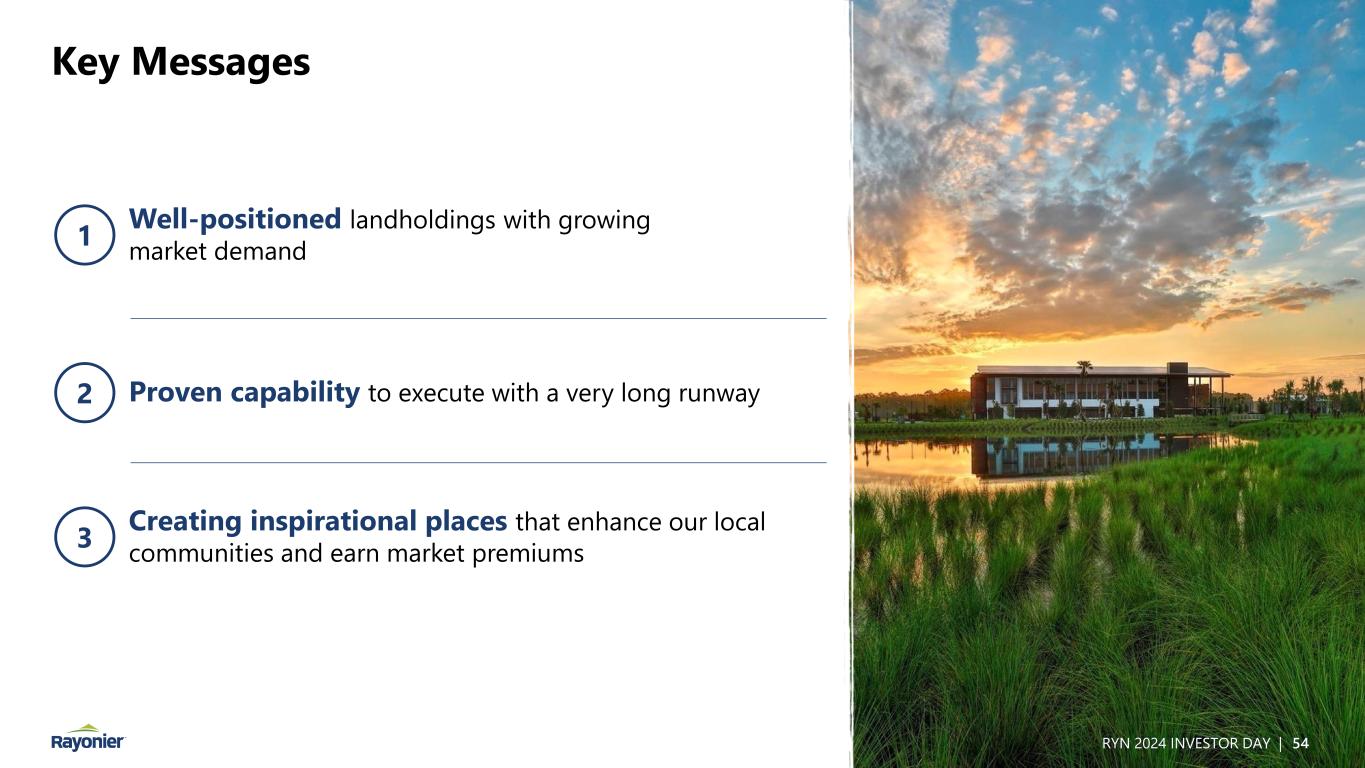 Key Messages

1 Well-positioned landholdings with growing market demand

2 Proven capability to execute with a very long runway

3 Creating inspirational places that enhance our local communities and earn market premiums

Rayonier

RYN 2024 INVESTOR DAY | 54